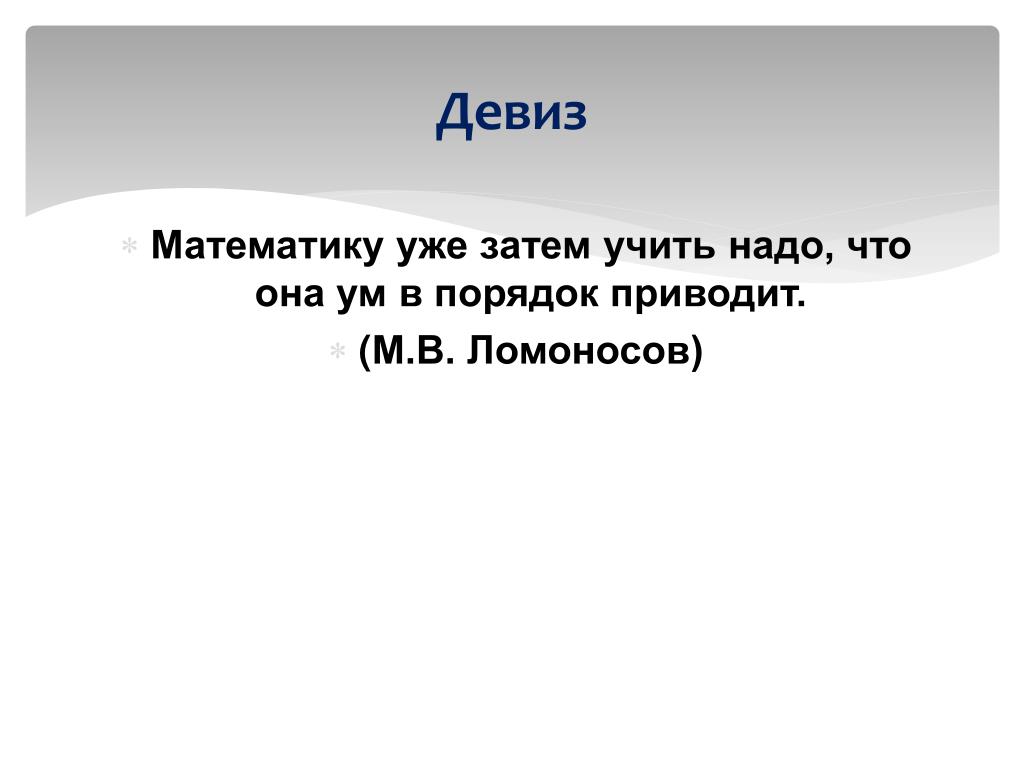 Девиз

Математику уже затем учить надо, что она ум в порядок приводит.

(М.В. Ломоносов)